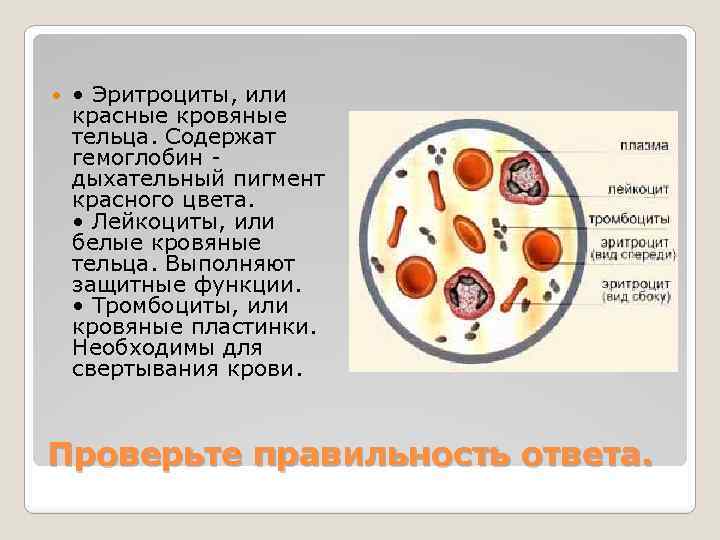 • Эритроциты, или красные кровяные тельца. Содержат гемоглобин - дыхательный пигмент красного цвета.
• Лейкоциты, или белые кровяные тельца. Выполняют защитные функции.
• Тромбоциты, или кровяные пластинки. Необходимы для свертывания крови.

плазма
лейкоцит
тромбоциты
эритроцит (вид спереди)
эритроцит (вид сбоку)

Проверьте правильность ответа.